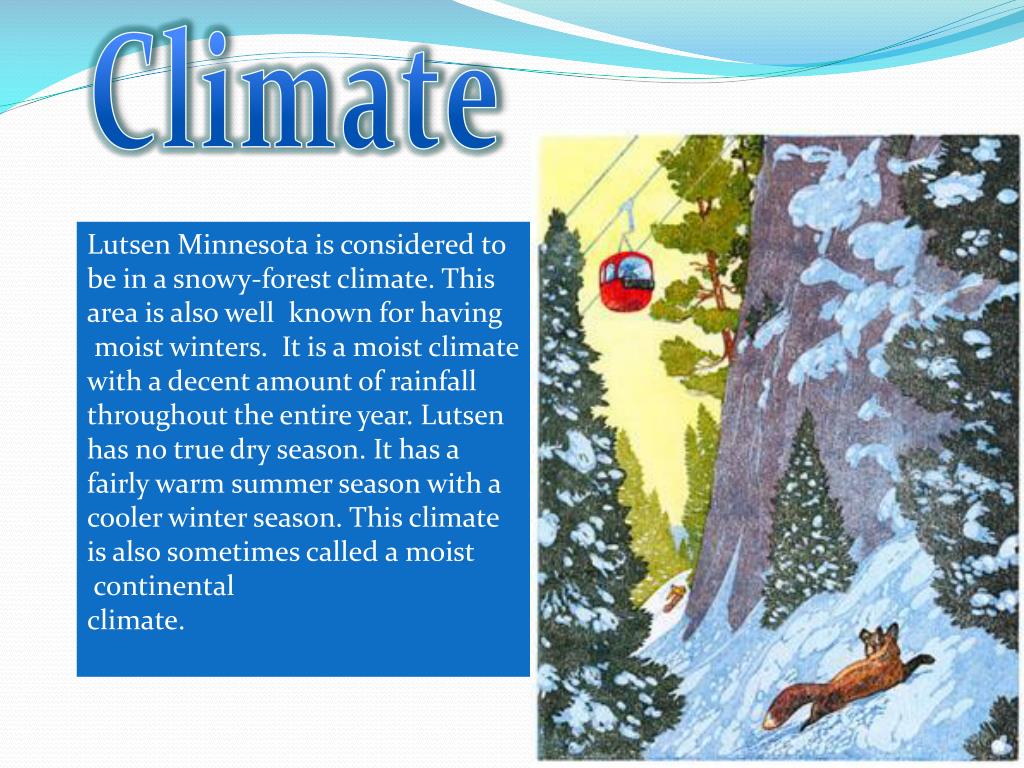 Climate

Lutsen Minnesota is considered to be in a snowy-forest climate. This area is also well known for having moist winters. It is a moist climate with a decent amount of rainfall throughout the entire year. Lutsen has no true dry season. It has a fairly warm summer season with a cooler winter season. This climate is also sometimes called a moist continental
climate.